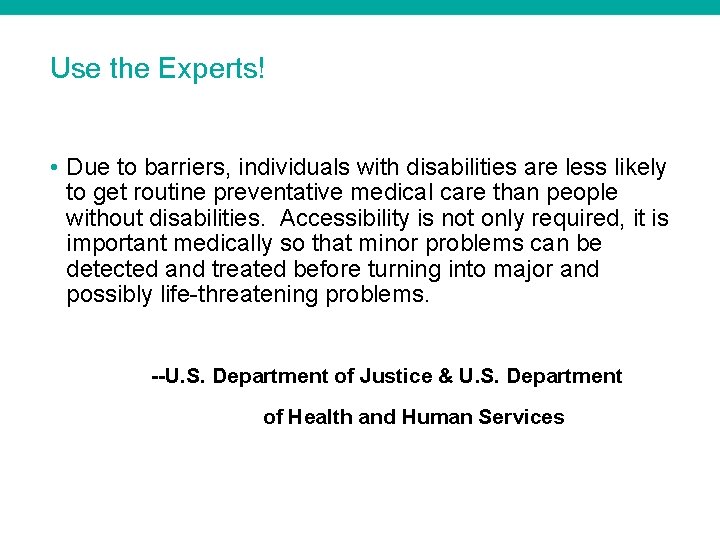 Use the Experts!

• Due to barriers, individuals with disabilities are less likely to get routine preventative medical care than people without disabilities. Accessibility is not only required, it is important medically so that minor problems can be detected and treated before turning into major and possibly life-threatening problems.

--U.S. Department of Justice & U.S. Department of Health and Human Services